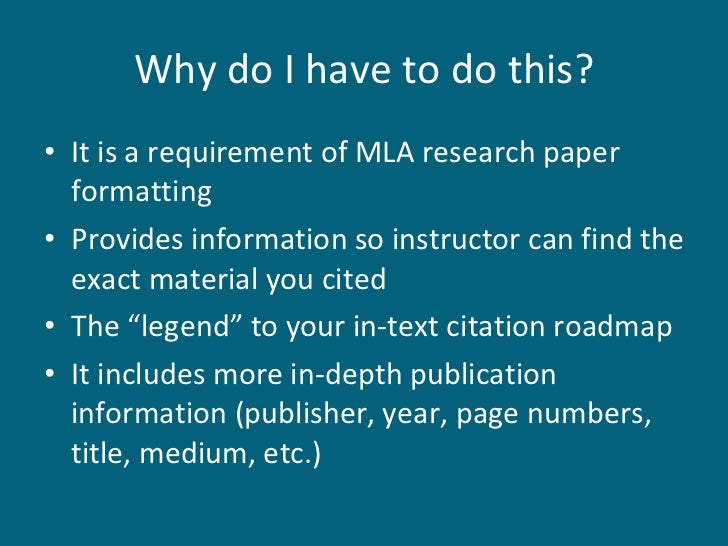 Why do I have to do this?

• It is a requirement of MLA research paper formatting
• Provides information so instructor can find the exact material you cited
• The “legend” to your in-text citation roadmap
• It includes more in-depth publication information (publisher, year, page numbers, title, medium, etc.)